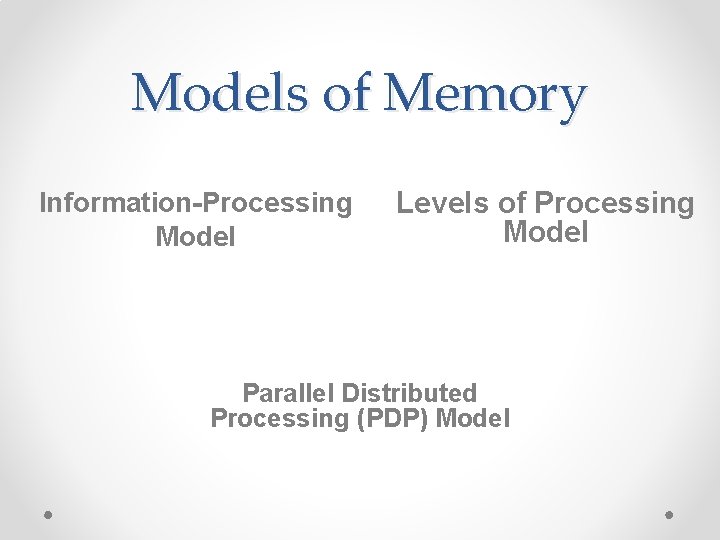 Models of Memory

Information-Processing Model

Levels of Processing Model

Parallel Distributed Processing (PDP) Model